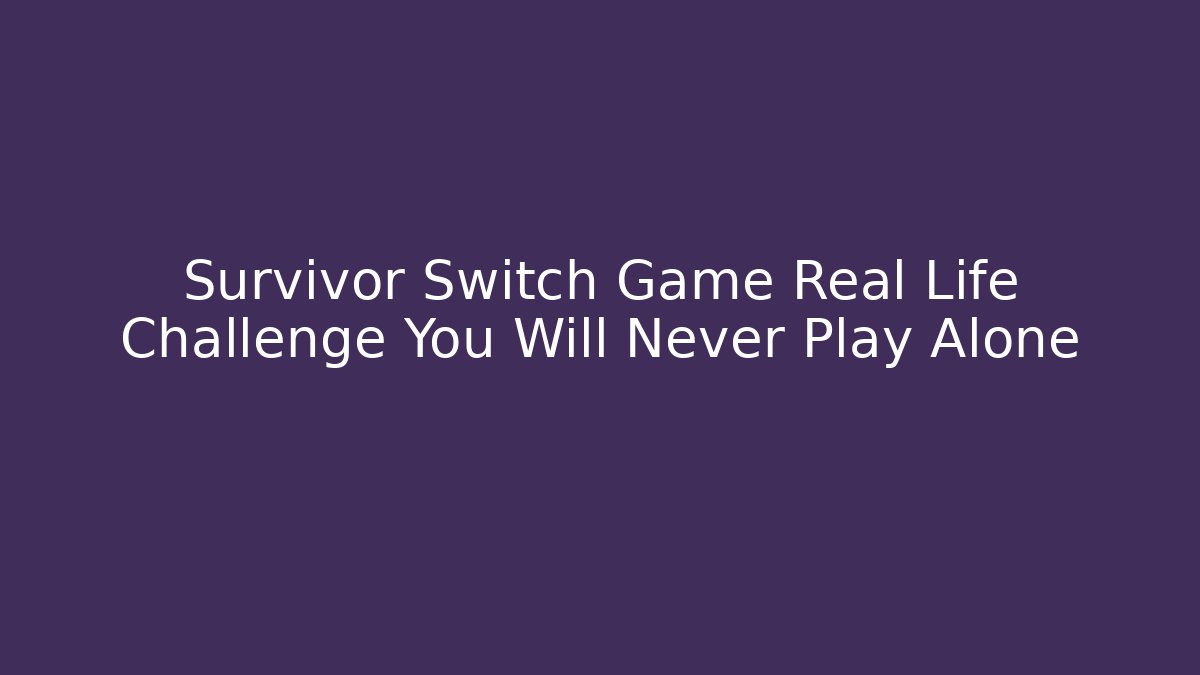 Survivor Switch Game Real Life Challenge You Will Never Play Alone